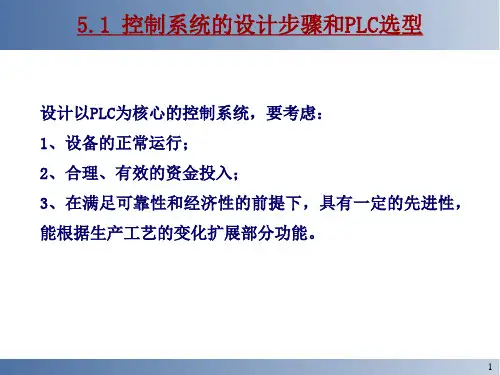 5.1 控制系统的设计步骤和PLC选型

设计以PLC为核心的控制系统，要考虑：

1、设备的正常运行；

2、合理、有效的资金投入；

3、在满足可靠性和经济性的前提下，具有一定的先进性，能根据生产工艺的变化扩展部分功能。

1